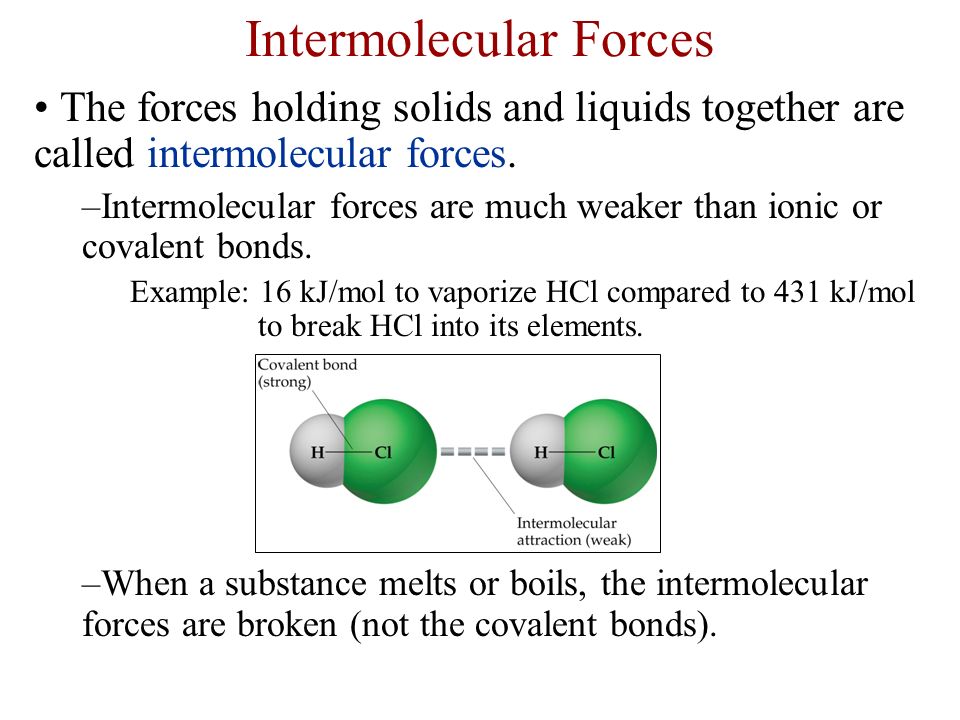 Intermolecular Forces

• The forces holding solids and liquids together are called intermolecular forces.

–Intermolecular forces are much weaker than ionic or covalent bonds.

Example: 16 kJ/mol to vaporize HCl compared to 431 kJ/mol to break HCl into its elements.

Covalent bond (strong)

H—Cl

H—Cl

Intermolecular attraction (weak)

–When a substance melts or boils, the intermolecular forces are broken (not the covalent bonds).